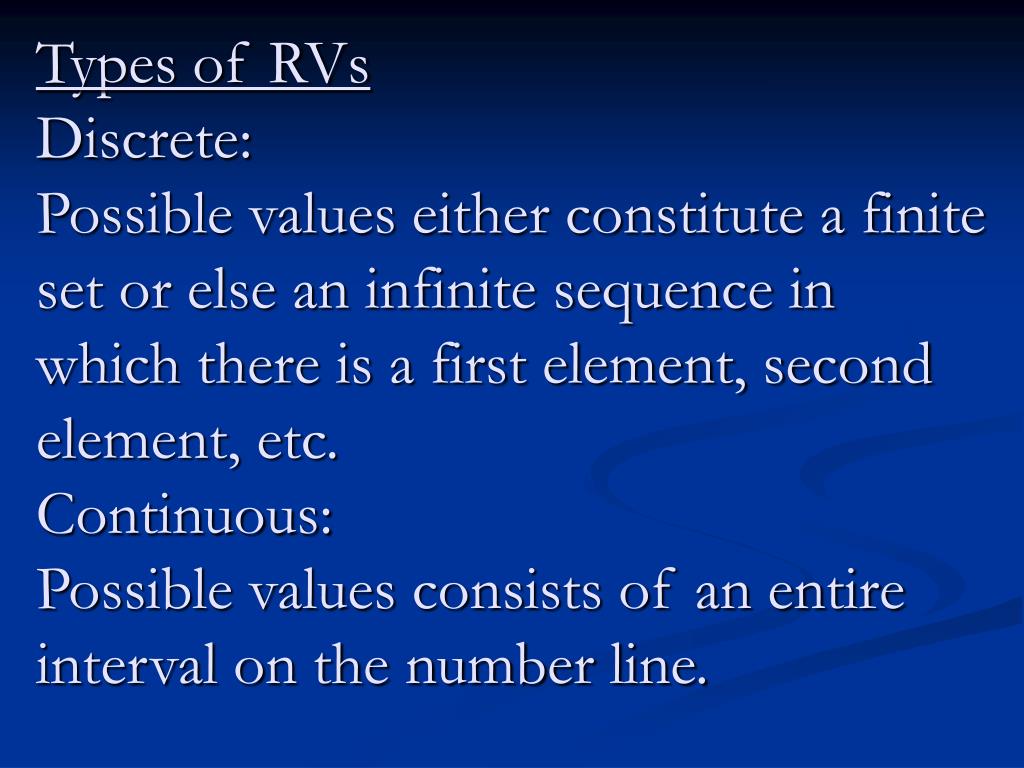 Types of RVs
Discrete:
Possible values either constitute a finite set or else an infinite sequence in which there is a first element, second element, etc.
Continuous:
Possible values consists of an entire interval on the number line.